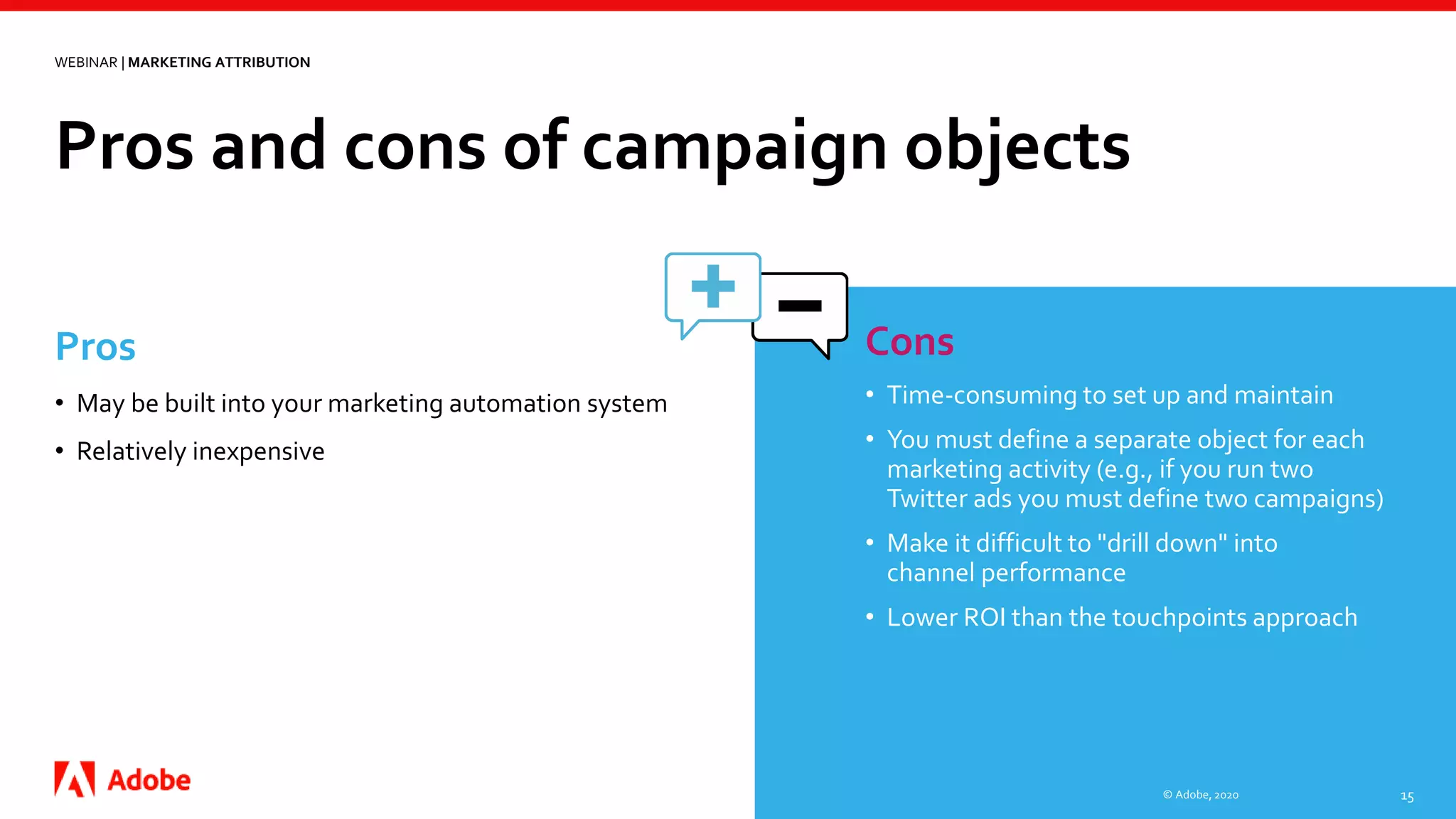 WEBINAR | MARKETING ATTRIBUTION

Pros and cons of campaign objects

Pros

• May be built into your marketing automation system

• Relatively inexpensive

Cons

• Time-consuming to set up and maintain

• You must define a separate object for each marketing activity (e.g., if you run two Twitter ads you must define two campaigns)

• Make it difficult to "drill down" into channel performance

• Lower ROI than the touchpoints approach

Adobe

© Adobe, 2020

15